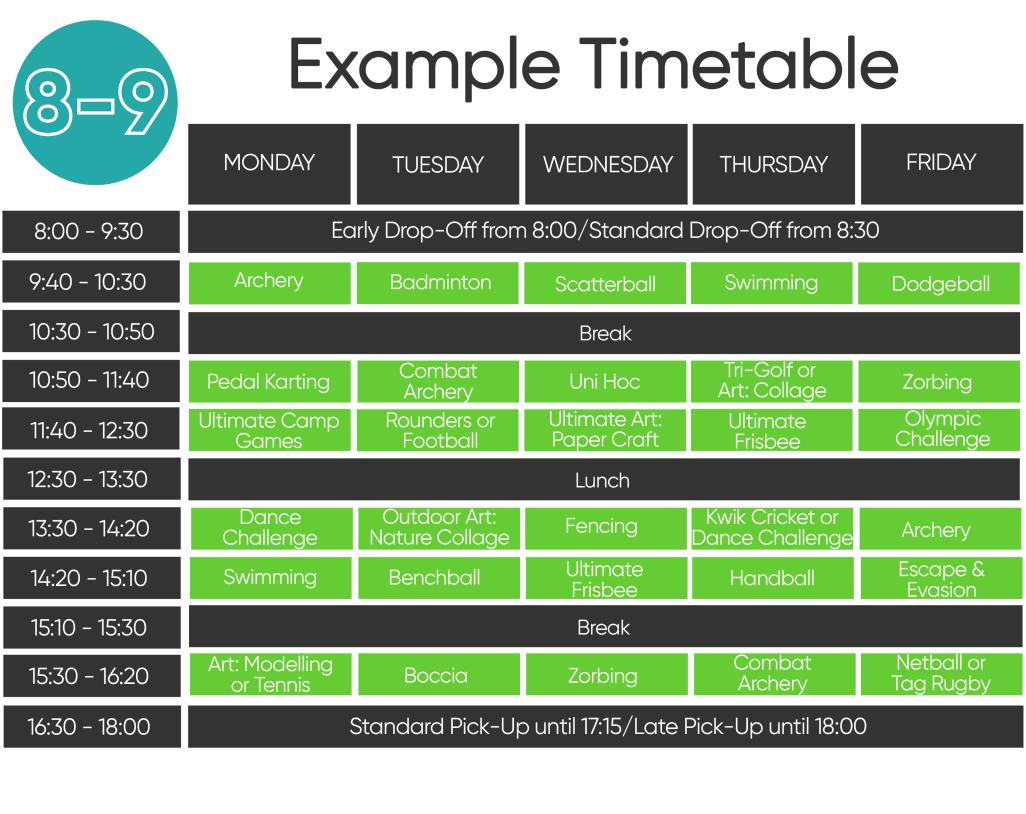 8-9

Example Timetable

| | MONDAY | TUESDAY | WEDNESDAY | THURSDAY | FRIDAY |
|---|---|---|---|---|---|
| 8:00 - 9:30 | Early Drop-Off from 8:00/Standard Drop-Off from 8:30 | | | | |
| 9:40 - 10:30 | Archery | Badminton | Scatterball | Swimming | Dodgeball |
| 10:30 - 10:50 | Break | | | | |
| 10:50 - 11:40 | Pedal Karting | Combat Archery | Uni Hoc | Tri-Golf or Art: Collage | Zorbing |
| 11:40 - 12:30 | Ultimate Camp Games | Rounders or Football | Ultimate Art: Paper Craft | Ultimate Frisbee | Olympic Challenge |
| 12:30 - 13:30 | Lunch | | | | |
| 13:30 - 14:20 | Dance Challenge | Outdoor Art: Nature Collage | Fencing | Kwik Cricket or Dance Challenge | Archery |
| 14:20 - 15:10 | Swimming | Benchball | Ultimate Frisbee | Handball | Escape & Evasion |
| 15:10 - 15:30 | Break | | | | |
| 15:30 - 16:20 | Art: Modelling or Tennis | Boccia | Zorbing | Combat Archery | Netball or Tag Rugby |
| 16:30 - 18:00 | Standard Pick-Up until 17:15/Late Pick-Up until 18:00 | | | | |